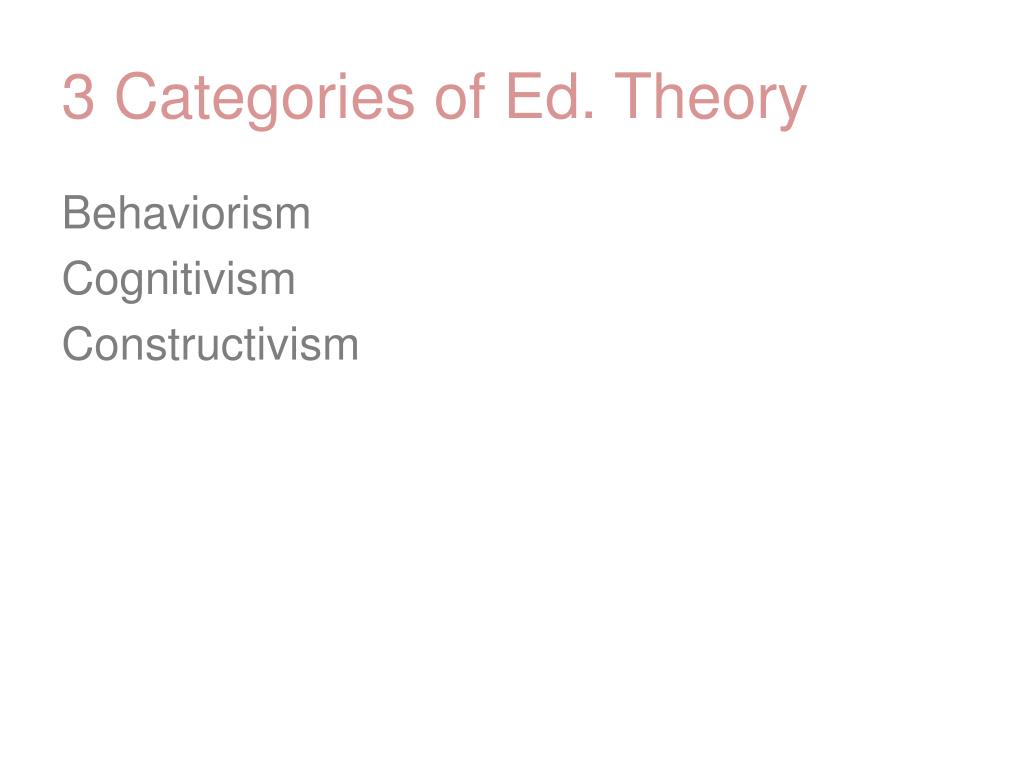 3 Categories of Ed. Theory

Behaviorism
Cognitivism
Constructivism